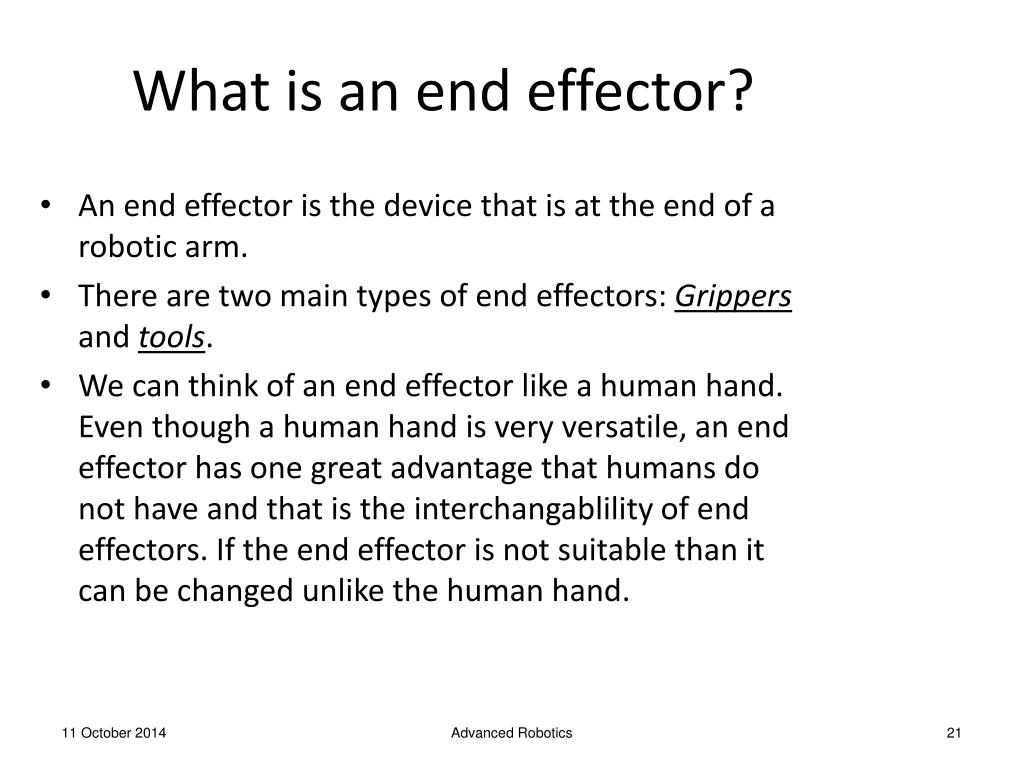 What is an end effector?

• An end effector is the device that is at the end of a robotic arm.
• There are two main types of end effectors: Grippers and tools.
• We can think of an end effector like a human hand. Even though a human hand is very versatile, an end effector has one great advantage that humans do not have and that is the interchangablility of end effectors. If the end effector is not suitable than it can be changed unlike the human hand.

11 October 2014
Advanced Robotics
21